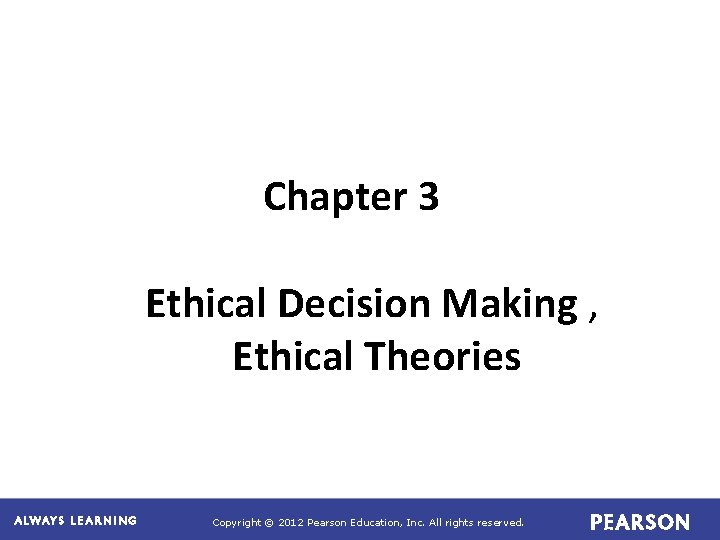 Chapter 3

Ethical Decision Making , Ethical Theories

ALWAYS LEARNING

Copyright © 2012 Pearson Education, Inc. All rights reserved.

PEARSON